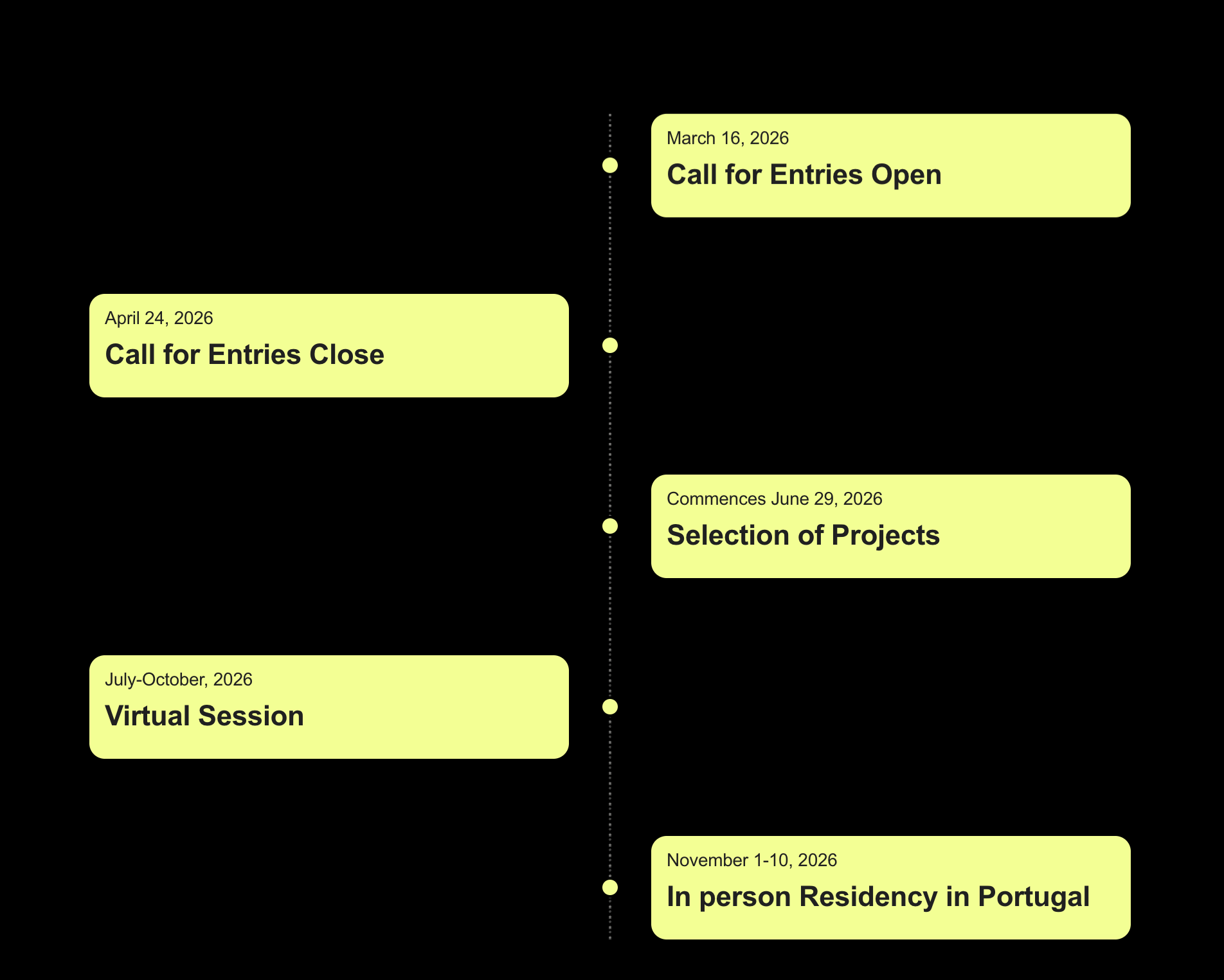 March 16, 2026
Call for Entries Open

April 24, 2026
Call for Entries Close

Commences June 29, 2026
Selection of Projects

July-October, 2026
Virtual Session

November 1-10, 2026
In person Residency in Portugal